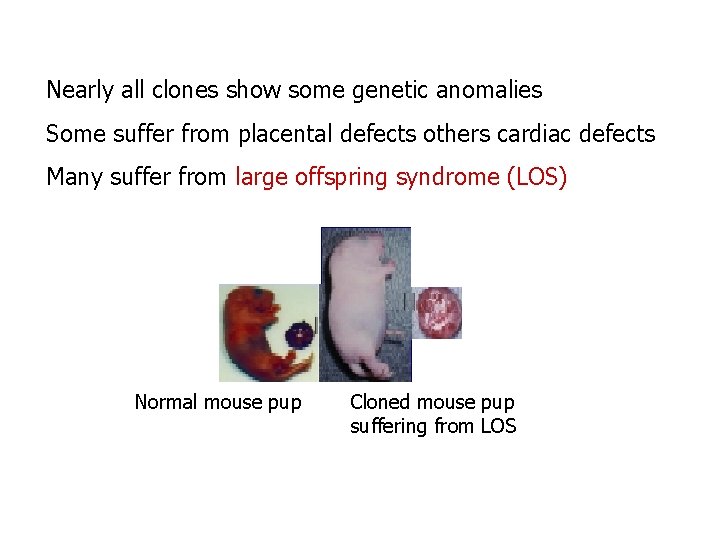 Nearly all clones show some genetic anomalies

Some suffer from placental defects others cardiac defects

Many suffer from large offspring syndrome (LOS)

Normal mouse pup

Cloned mouse pup suffering from LOS